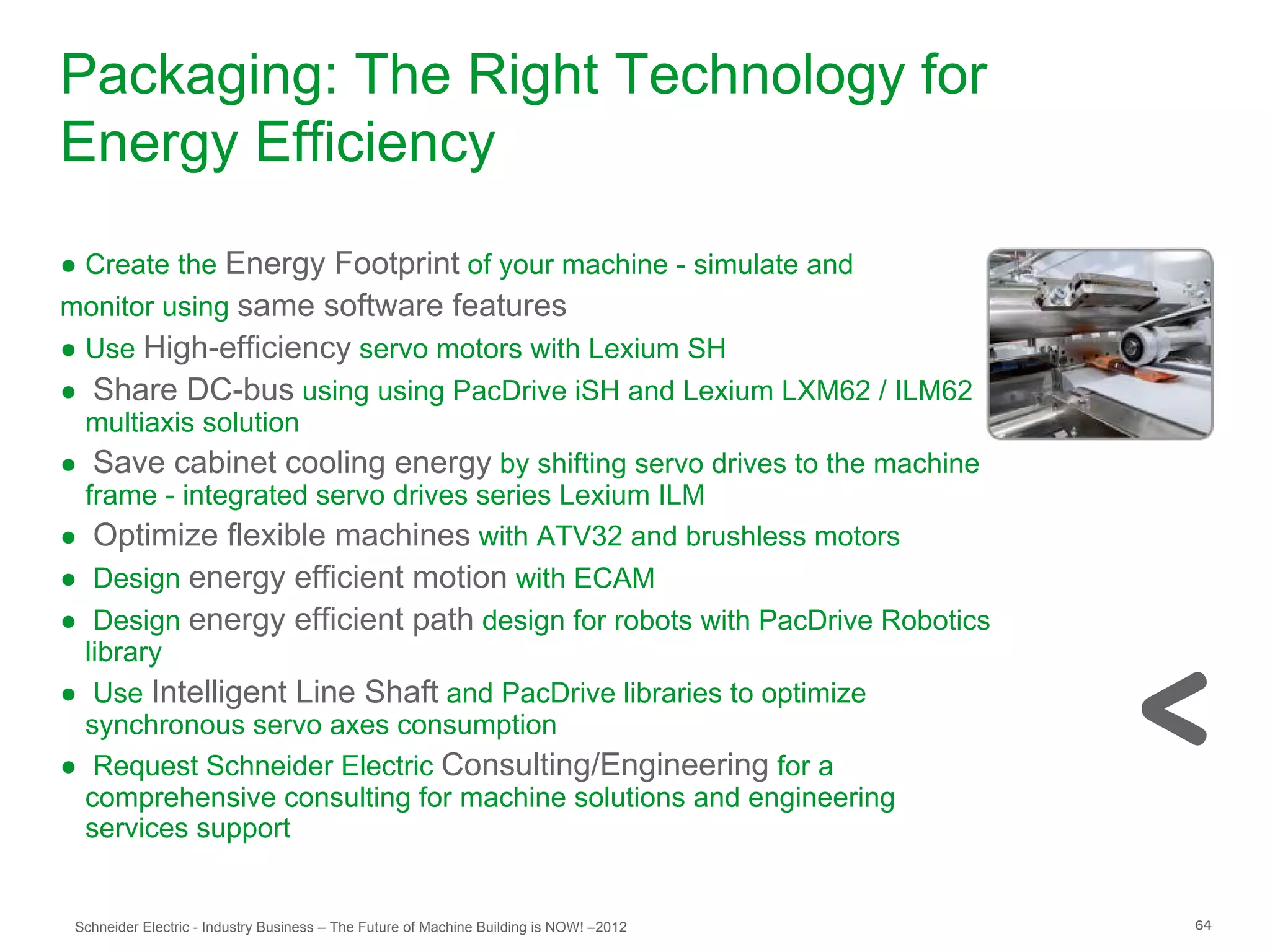 Packaging: The Right Technology for Energy Efficiency

● Create the Energy Footprint of your machine - simulate and monitor using same software features
● Use High-efficiency servo motors with Lexium SH
● Share DC-bus using using PacDrive iSH and Lexium LXM62 / ILM62 multiaxis solution
● Save cabinet cooling energy by shifting servo drives to the machine frame - integrated servo drives series Lexium ILM
● Optimize flexible machines with ATV32 and brushless motors
● Design energy efficient motion with ECAM
● Design energy efficient path design for robots with PacDrive Robotics library
● Use Intelligent Line Shaft and PacDrive libraries to optimize synchronous servo axes consumption
● Request Schneider Electric Consulting/Engineering for a comprehensive consulting for machine solutions and engineering services support

Schneider Electric - Industry Business – The Future of Machine Building is NOW! –2012
64